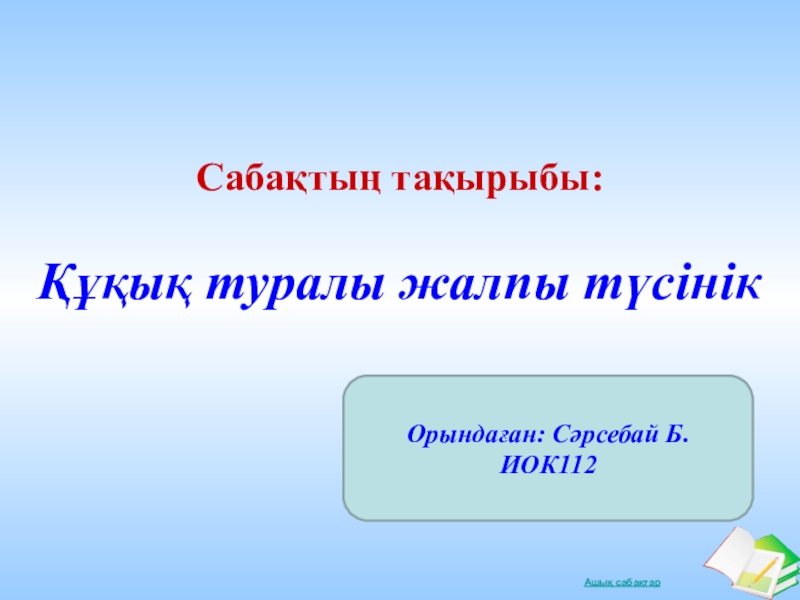 Сабақтың тақырыбы:

Құқық туралы жалпы түсінік

Орындаған: Сәрсебай Б.
ИОК112

Ашық сабақтар